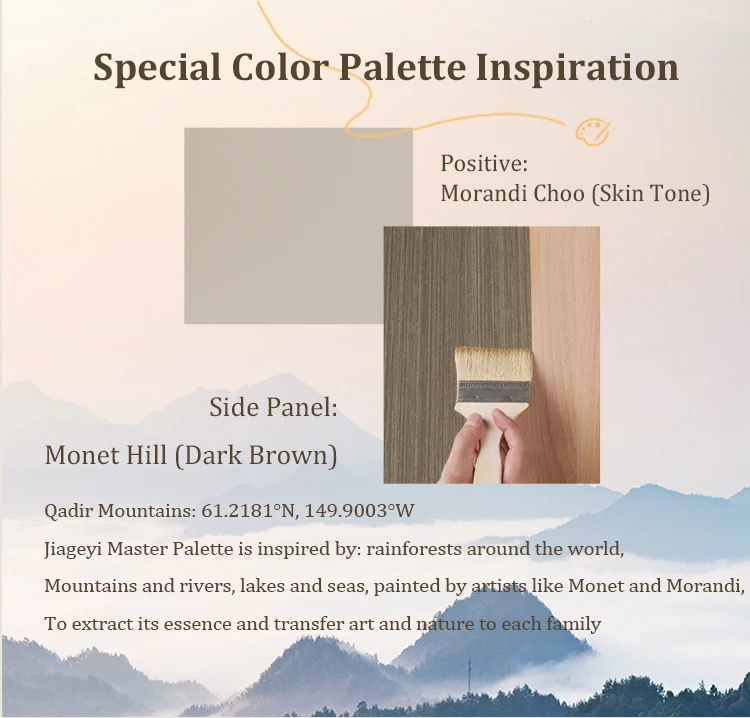 Special Color Palette Inspiration

Positive:
Morandi Choo (Skin Tone)

Side Panel:
Monet Hill (Dark Brown)

Qadir Mountains: 61.2181°N, 149.9003°W

Jiageyi Master Palette is inspired by: rainforests around the world,

Mountains and rivers, lakes and seas, painted by artists like Monet and Morandi,

To extract its essence and transfer art and nature to each family